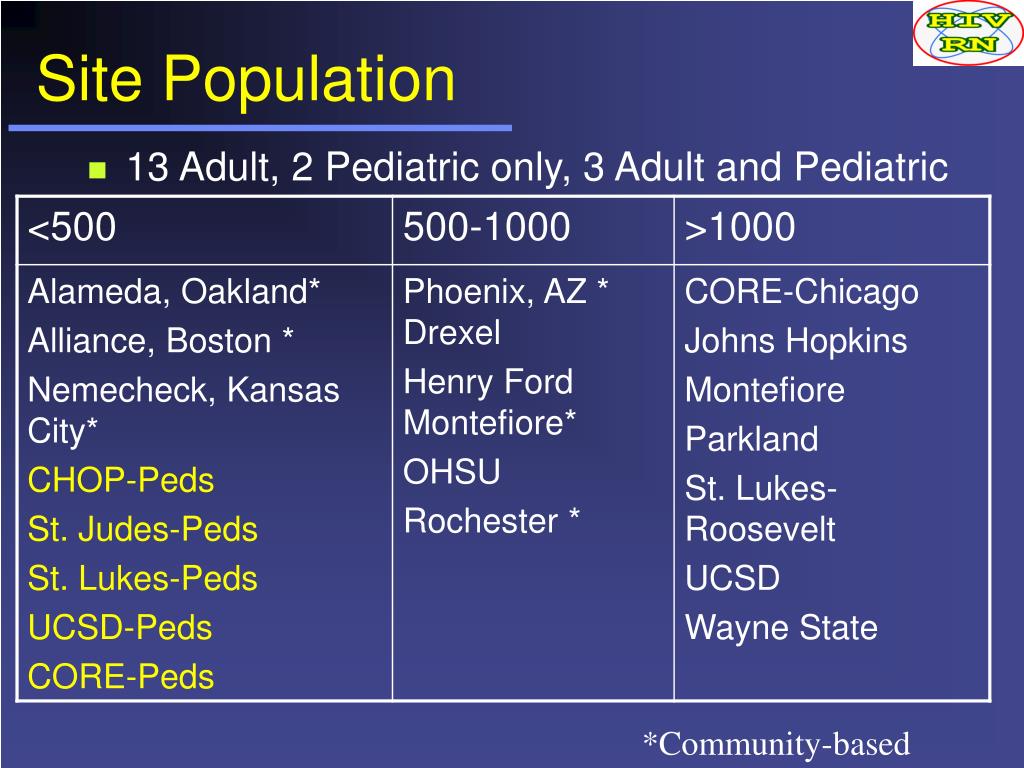 HIV RN

Site Population

13 Adult, 2 Pediatric only, 3 Adult and Pediatric

| <500 | 500-1000 | >1000 |
|---|---|---|
| Alameda, Oakland* Alliance, Boston * Nemecheck, Kansas City* CHOP-Peds St. Judes-Peds St. Lukes-Peds UCSD-Peds CORE-Peds | Phoenix, AZ * Drexel Henry Ford Montefiore* OHSU Rochester * | CORE-Chicago Johns Hopkins Montefiore Parkland St. Lukes-Roosevelt UCSD Wayne State |

*Community-based